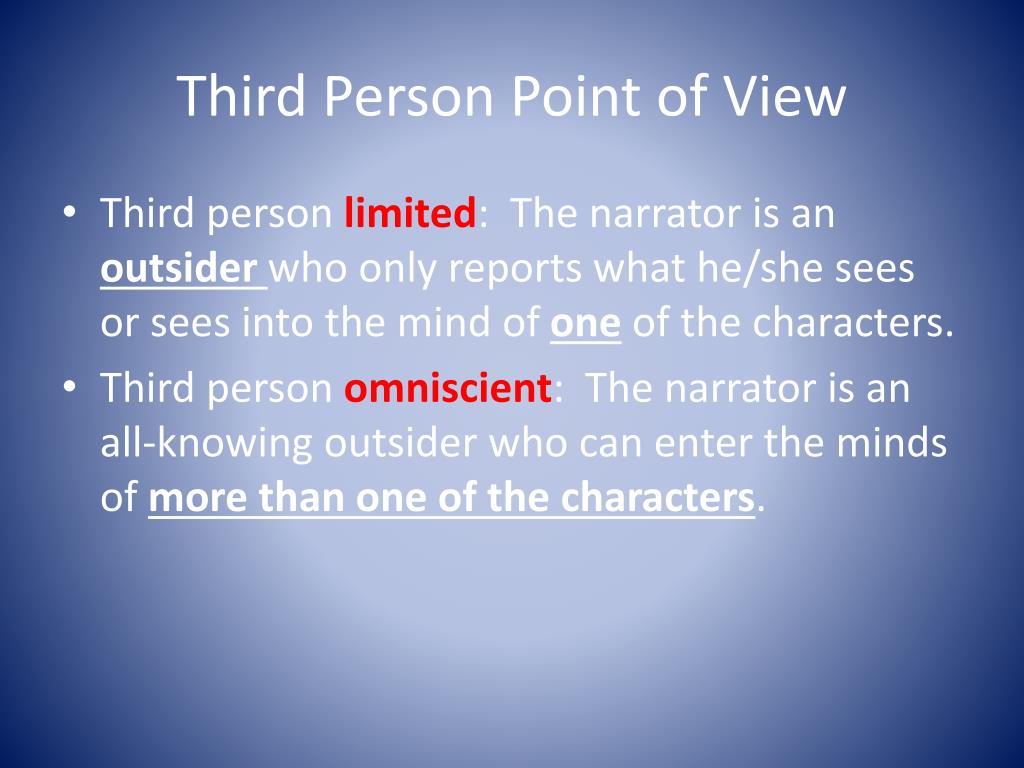 Third Person Point of View

• Third person limited: The narrator is an outsider who only reports what he/she sees or sees into the mind of one of the characters.
• Third person omniscient: The narrator is an all-knowing outsider who can enter the minds of more than one of the characters.